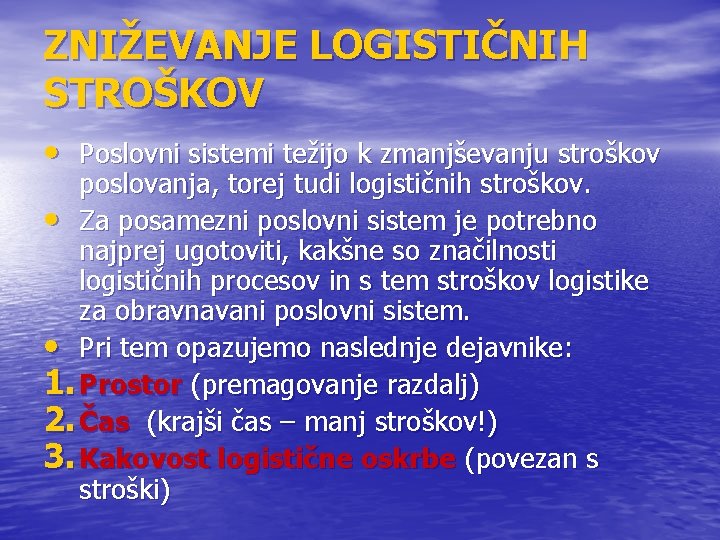 ZNIŽEVANJE LOGISTIČNIH STROŠKOV

• Poslovni sistemi težijo k zmanjševanju stroškov poslovanja, torej tudi logističnih stroškov.
• Za posamezni poslovni sistem je potrebno najprej ugotoviti, kakšne so značilnosti logističnih procesov in s tem stroškov logistike za obravnavani poslovni sistem.
• Pri tem opazujemo naslednje dejavnike:
1. Prostor (premagovanje razdalj)
2. Čas (krajši čas – manj stroškov!)
3. Kakovost logistične oskrbe (povezan s stroški)